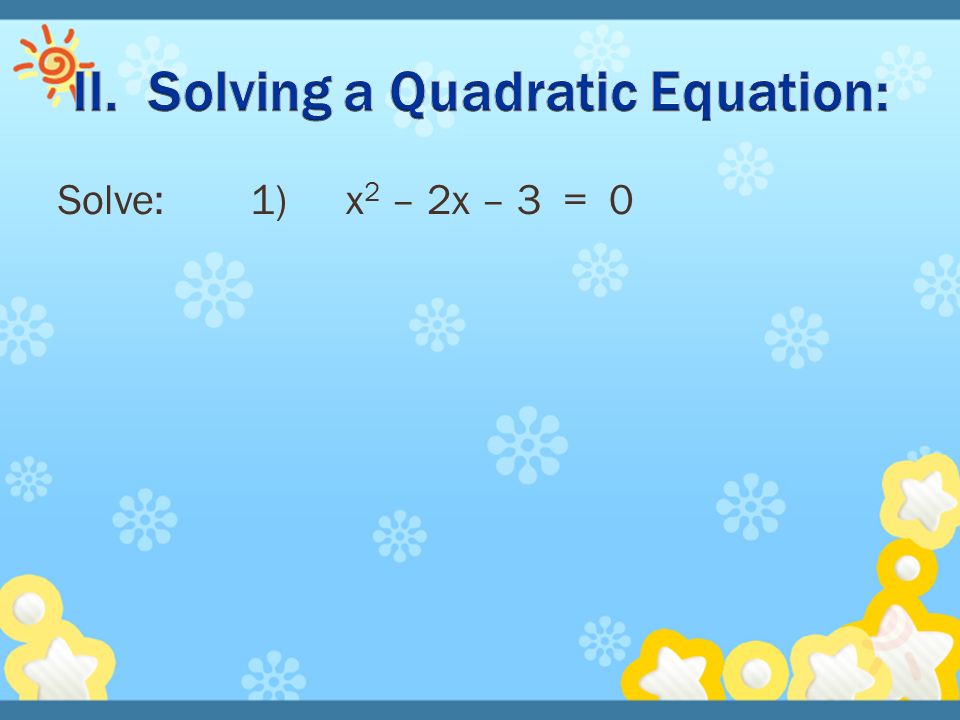 II. Solving a Quadratic Equation:

Solve: 1) $x^2 - 2x - 3 = 0$